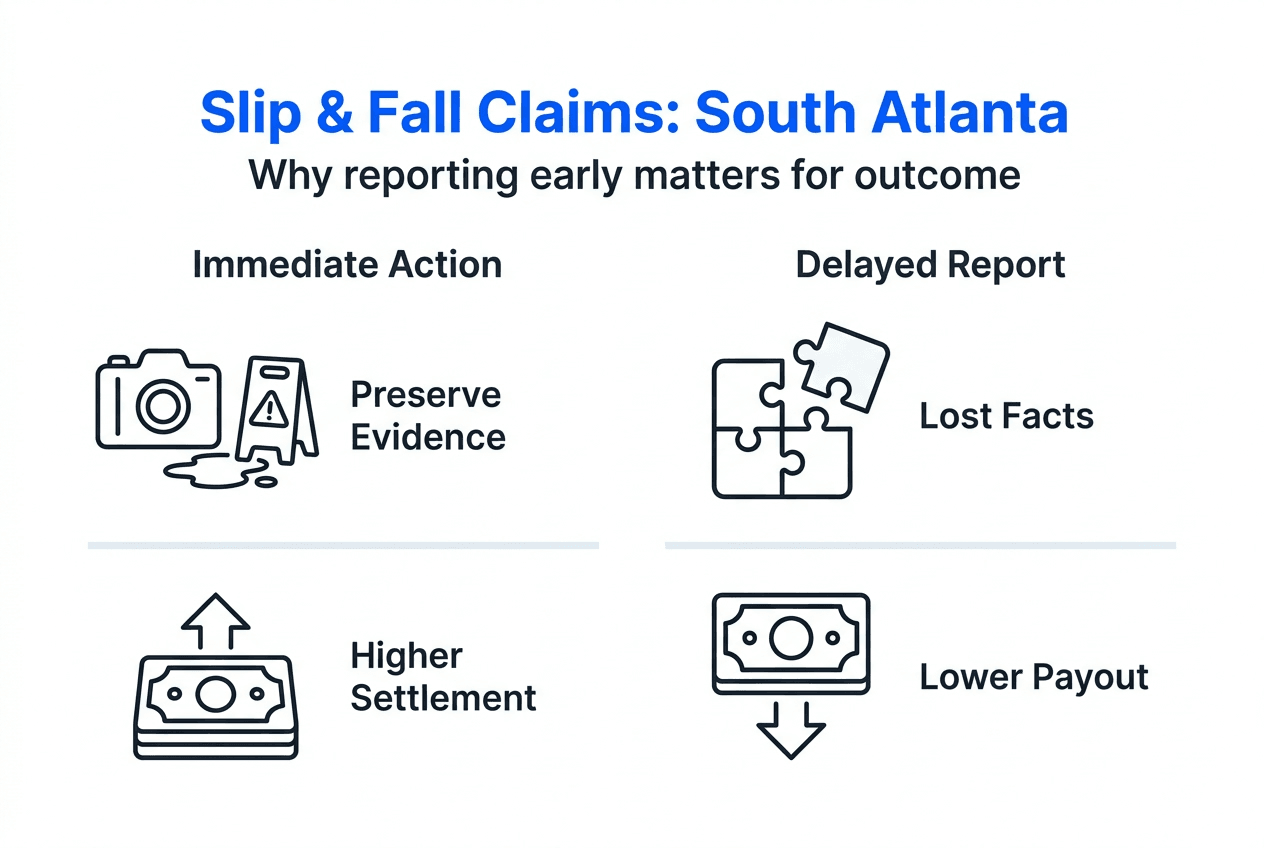 Slip & Fall Claims: South Atlanta
Why reporting early matters for outcome

Immediate Action

Preserve Evidence

Higher Settlement

Delayed Report

Lost Facts

Lower Payout